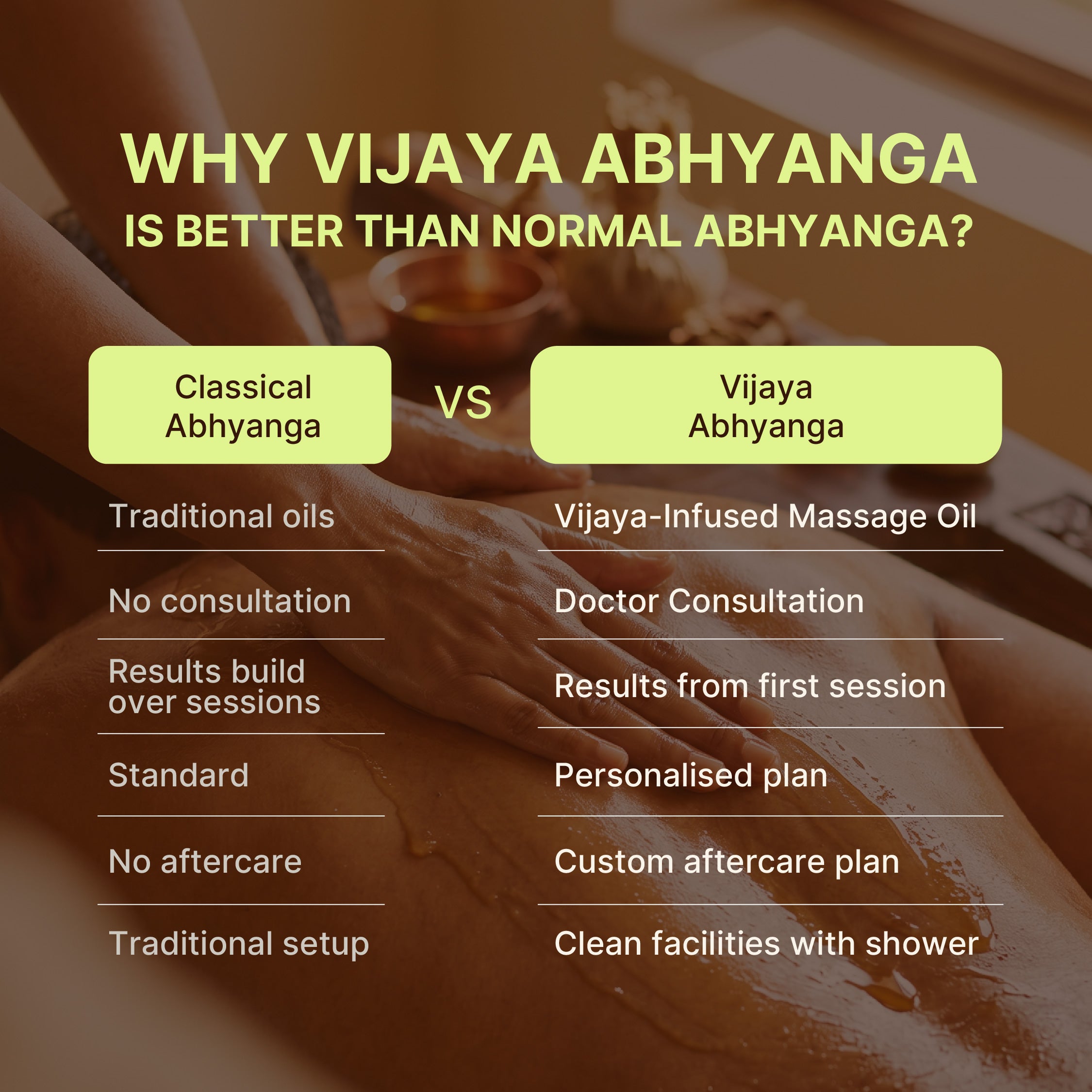 WHY VIJAYA ABHYANGA
IS BETTER THAN NORMAL ABHYANGA?

| Classical Abhyanga | VS | Vijaya Abhyanga |
|---|---|---|
| Traditional oils | | Vijaya-Infused Massage Oil |
| No consultation | | Doctor Consultation |
| Results build over sessions | | Results from first session |
| Standard | | Personalised plan |
| No aftercare | | Custom aftercare plan |
| Traditional setup | | Clean facilities with shower |